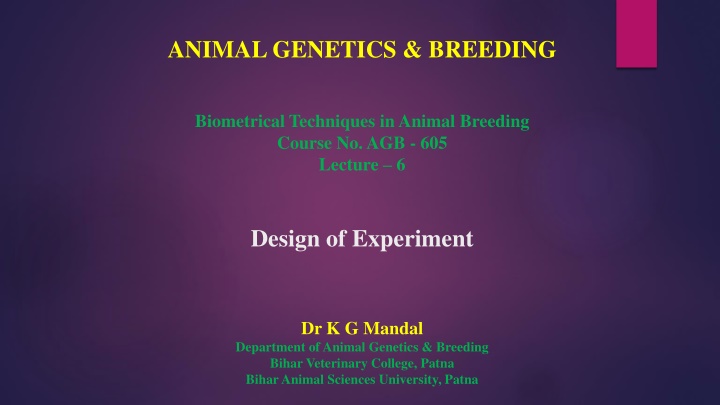 ANIMAL GENETICS & BREEDING

Biometrical Techniques in Animal Breeding
Course No. AGB - 605
Lecture – 6

Design of Experiment

Dr K G Mandal
Department of Animal Genetics & Breeding
Bihar Veterinary College, Patna
Bihar Animal Sciences University, Patna